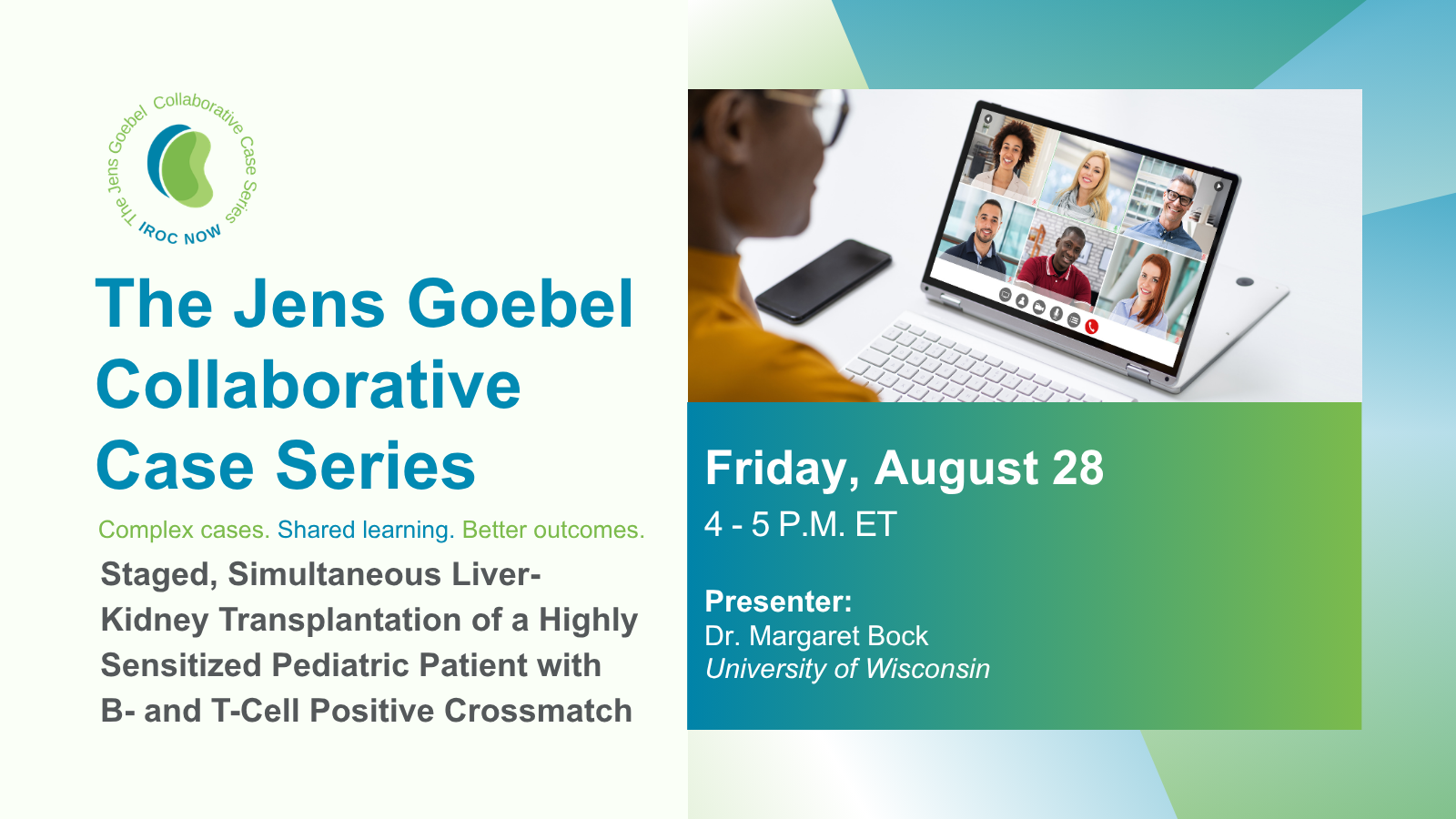 The Jens Goebel Collaborative Case Series
IROC NOW

The Jens Goebel Collaborative Case Series

Complex cases. Shared learning. Better outcomes.

Staged, Simultaneous Liver-Kidney Transplantation of a Highly Sensitized Pediatric Patient with B- and T-Cell Positive Crossmatch

Friday, August 28
4 - 5 P.M. ET

Presenter:
Dr. Margaret Bock
University of Wisconsin